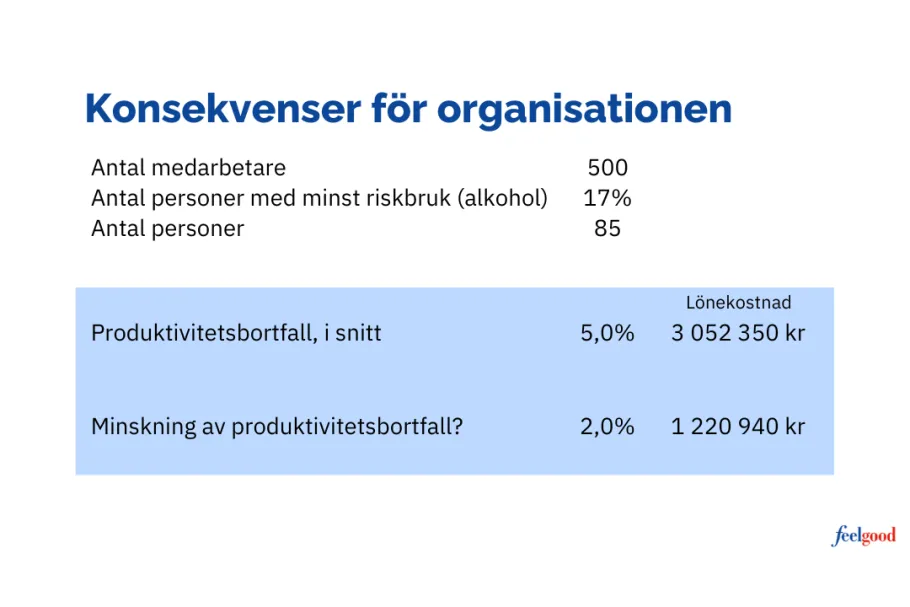 Konsekvenser för organisationen

| | |
|---|---|
| Antal medarbetare | 500 |
| Antal personer med minst riskbruk (alkohol) | 17% |
| Antal personer | 85 |

| | | Lönekostnad |
|---|---|---|
| Produktivitetsbortfall, i snitt | 5,0% | 3 052 350 kr |
| Minskning av produktivitetsbortfall? | 2,0% | 1 220 940 kr |

feelgood